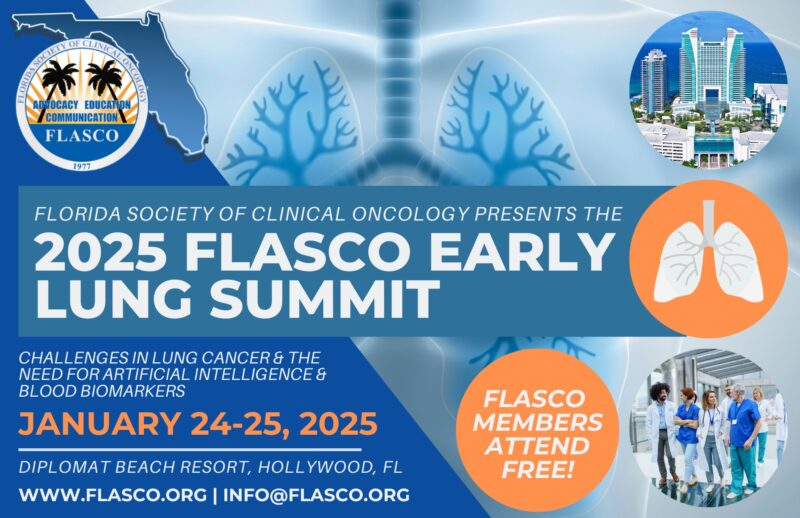 FLORIDA SOCIETY OF CLINICAL ONCOLOGY
ADVOCACY EDUCATION COMMUNICATION
FLASCO
1977

FLORIDA SOCIETY OF CLINICAL ONCOLOGY PRESENTS THE

2025 FLASCO EARLY LUNG SUMMIT

CHALLENGES IN LUNG CANCER & THE NEED FOR ARTIFICIAL INTELLIGENCE & BLOOD BIOMARKERS

JANUARY 24-25, 2025

DIPLOMAT BEACH RESORT, HOLLYWOOD, FL

WWW.FLASCO.ORG | INFO@FLASCO.ORG

FLASCO MEMBERS ATTEND FREE!